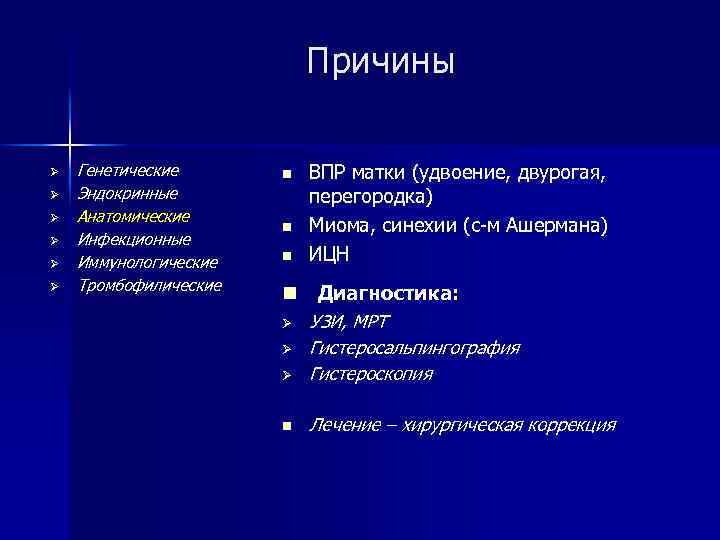 Причины

Генетические
Эндокринные
Анатомические
Инфекционные
Иммунологические
Тромбофилические

ВПР матки (удвоение, двурогая, перегородка)
Миома, синехии (с-м Ашермана)
ИЦН

Диагностика:
УЗИ, МРТ
Гистеросальпингография
Гистероскопия

Лечение – хирургическая коррекция